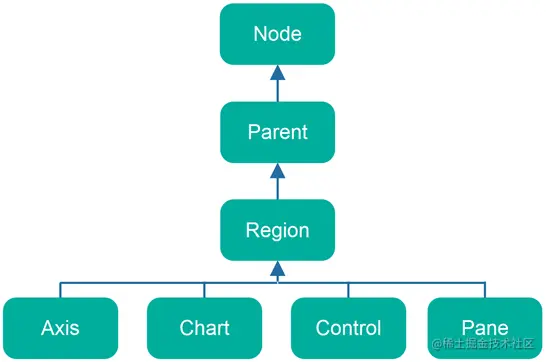 Node

Parent

Region

Axis

Chart

Control

Pane

@稀土掘金技术社区